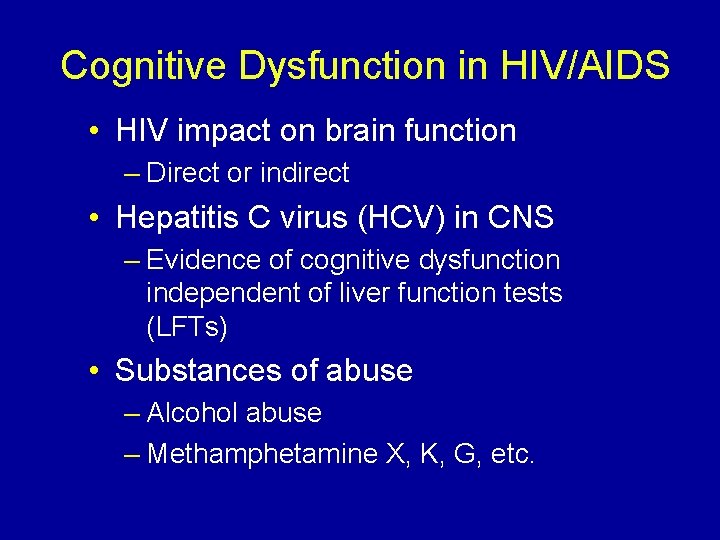 Cognitive Dysfunction in HIV/AIDS

• HIV impact on brain function
– Direct or indirect

• Hepatitis C virus (HCV) in CNS
– Evidence of cognitive dysfunction independent of liver function tests (LFTs)

• Substances of abuse
– Alcohol abuse
– Methamphetamine X, K, G, etc.